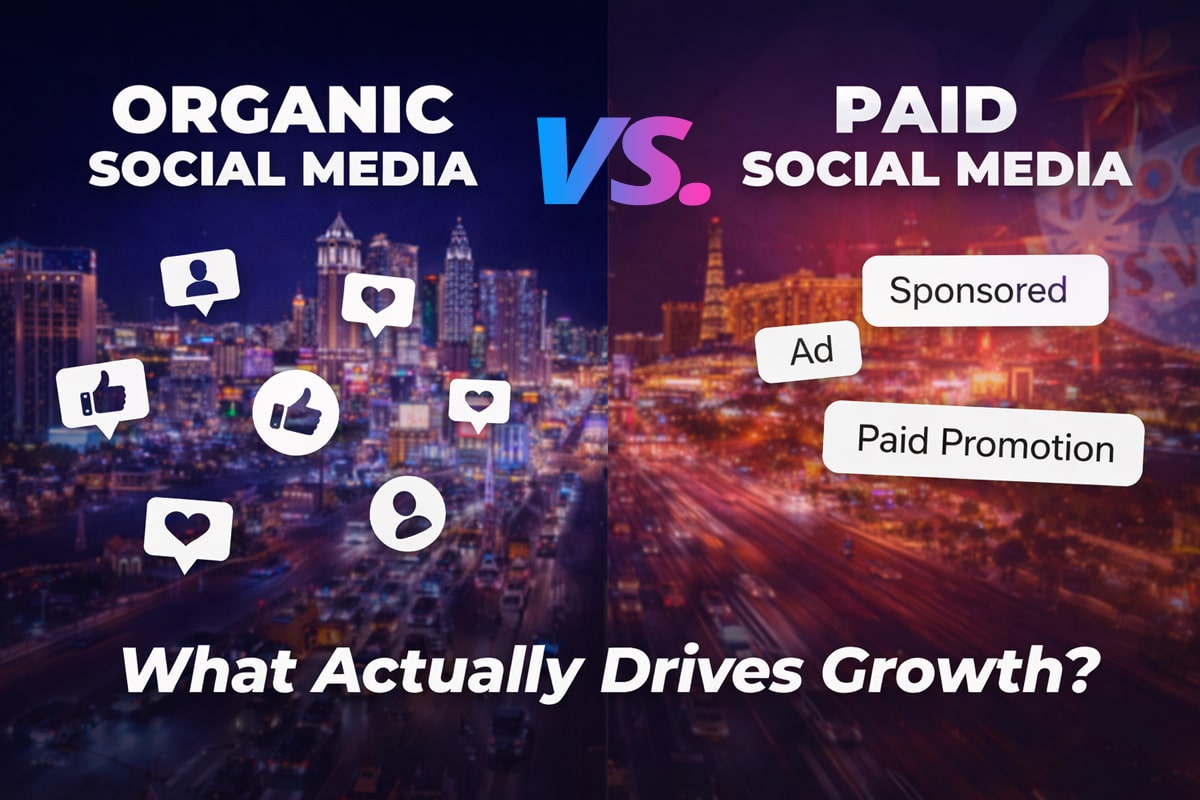 ORGANIC
SOCIAL MEDIA

VS.

PAID
SOCIAL MEDIA

Sponsored

Ad

Paid Promotion

What Actually Drives Growth?